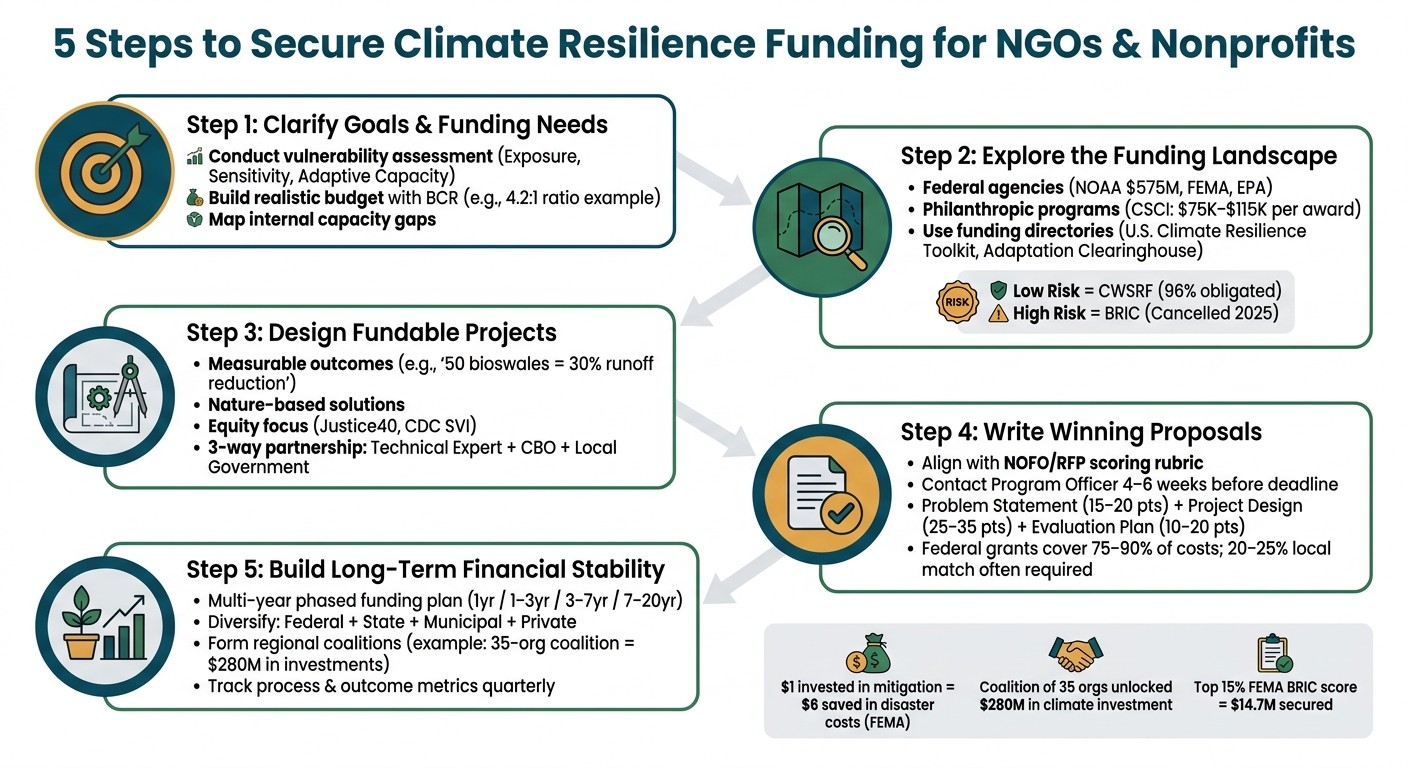 5 Steps to Secure Climate Resilience Funding for NGOs & Nonprofits

Step 1: Clarify Goals & Funding Needs
Conduct vulnerability assessment (Exposure, Sensitivity, Adaptive Capacity)
Build realistic budget with BCR (e.g., 4.2:1 ratio example)
Map internal capacity gaps

Step 2: Explore the Funding Landscape
• Federal agencies (NOAA $575M, FEMA, EPA)
• Philanthropic programs (CSCI: $75K–$115K per award)
• Use funding directories (U.S. Climate Resilience Toolkit, Adaptation Clearinghouse)

RISK
Low Risk = CWSRF (96% obligated)
High Risk = BRIC (Cancelled 2025)

Step 3: Design Fundable Projects
• Measurable outcomes (e.g., '50 bioswales = 30% runoff reduction')
• Nature-based solutions
• Equity focus (Justice40, CDC SVI)
• 3-way partnership: Technical Expert + CBO + Local Government

Step 4: Write Winning Proposals
• Align with NOFO/RFP scoring rubric
• Contact Program Officer 4–6 weeks before deadline
• Problem Statement (15–20 pts) + Project Design (25–35 pts) + Evaluation Plan (10–20 pts)
• Federal grants cover 75–90% of costs; 20–25% local match often required

Step 5: Build Long-Term Financial Stability
• Multi-year phased funding plan (1yr / 1–3yr / 3–7yr / 7–20yr)
• Diversify: Federal + State + Municipal + Private
• Form regional coalitions (example: 35-org coalition = $280M in investments)
• Track process & outcome metrics quarterly

$1 invested in mitigation = $6 saved in disaster costs (FEMA)

Coalition of 35 orgs unlocked $280M in climate investment

Top 15% FEMA BRIC score = $14.7M secured